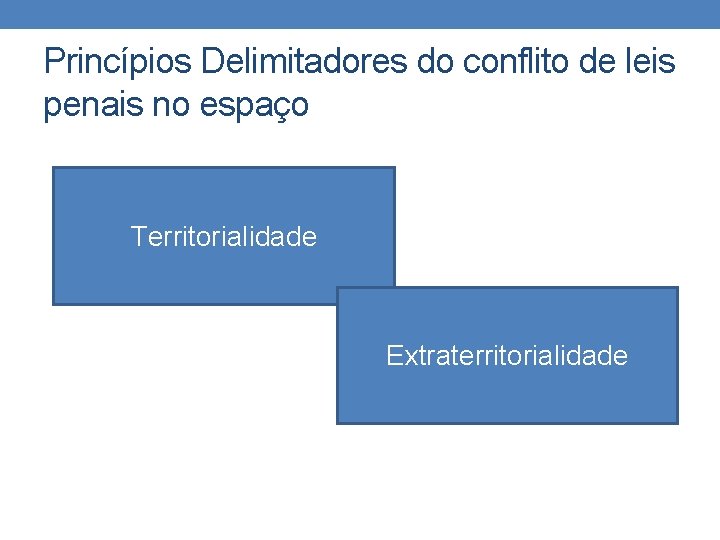 Princípios Delimitadores do conflito de leis penais no espaço

Territorialidade

Extraterritorialidade